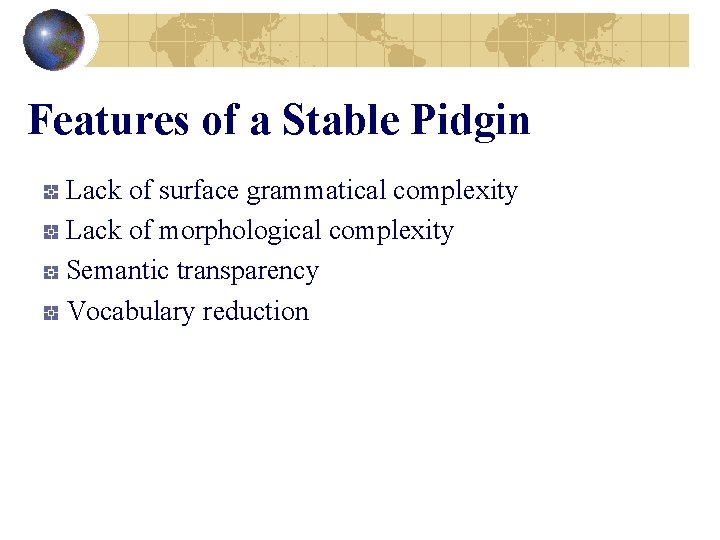 Features of a Stable Pidgin

Lack of surface grammatical complexity
Lack of morphological complexity
Semantic transparency
Vocabulary reduction